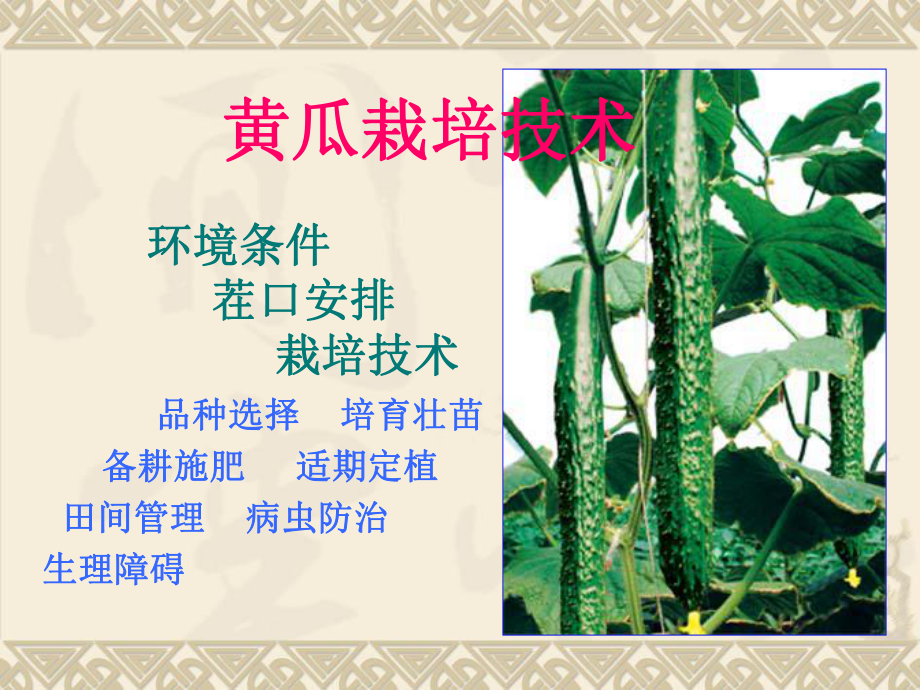 黄瓜栽培技术

环境条件

茬口安排

栽培技术

品种选择　培育壮苗

备耕施肥　适期定植

田间管理　病虫防治

生理障碍